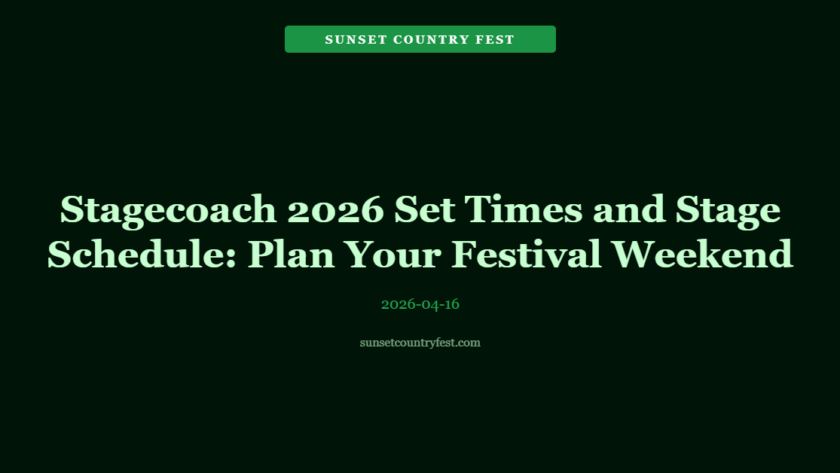 SUNSET COUNTRY FEST

Stagecoach 2026 Set Times and Stage Schedule: Plan Your Festival Weekend

2026-04-16

sunsetcountryfest.com